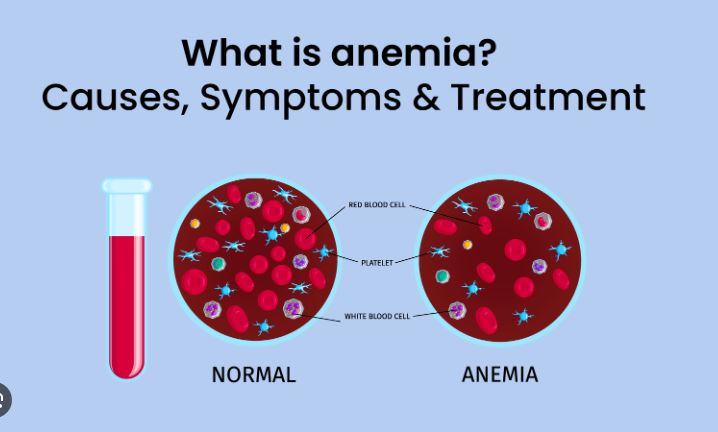 What is anemia?
Causes, Symptoms & Treatment

RED BLOOD CELL

PLATELET

WHITE BLOOD CELL

NORMAL

ANEMIA